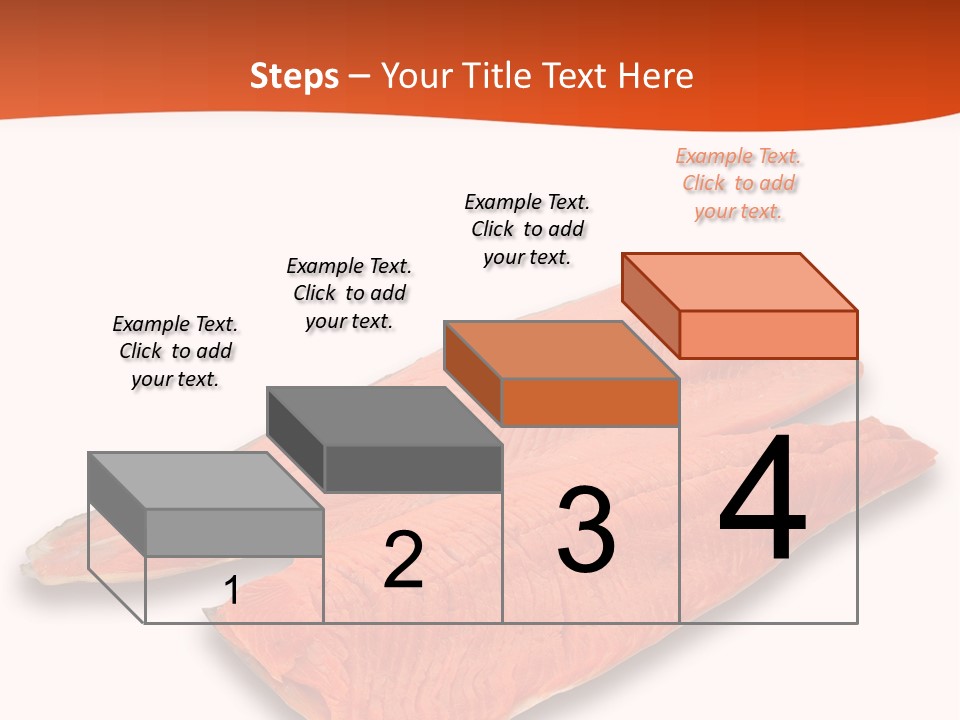 Steps – Your Title Text Here

Example Text. Click to add your text.

Example Text. Click to add your text.

Example Text. Click to add your text.

Example Text. Click to add your text.

1

2

3

4